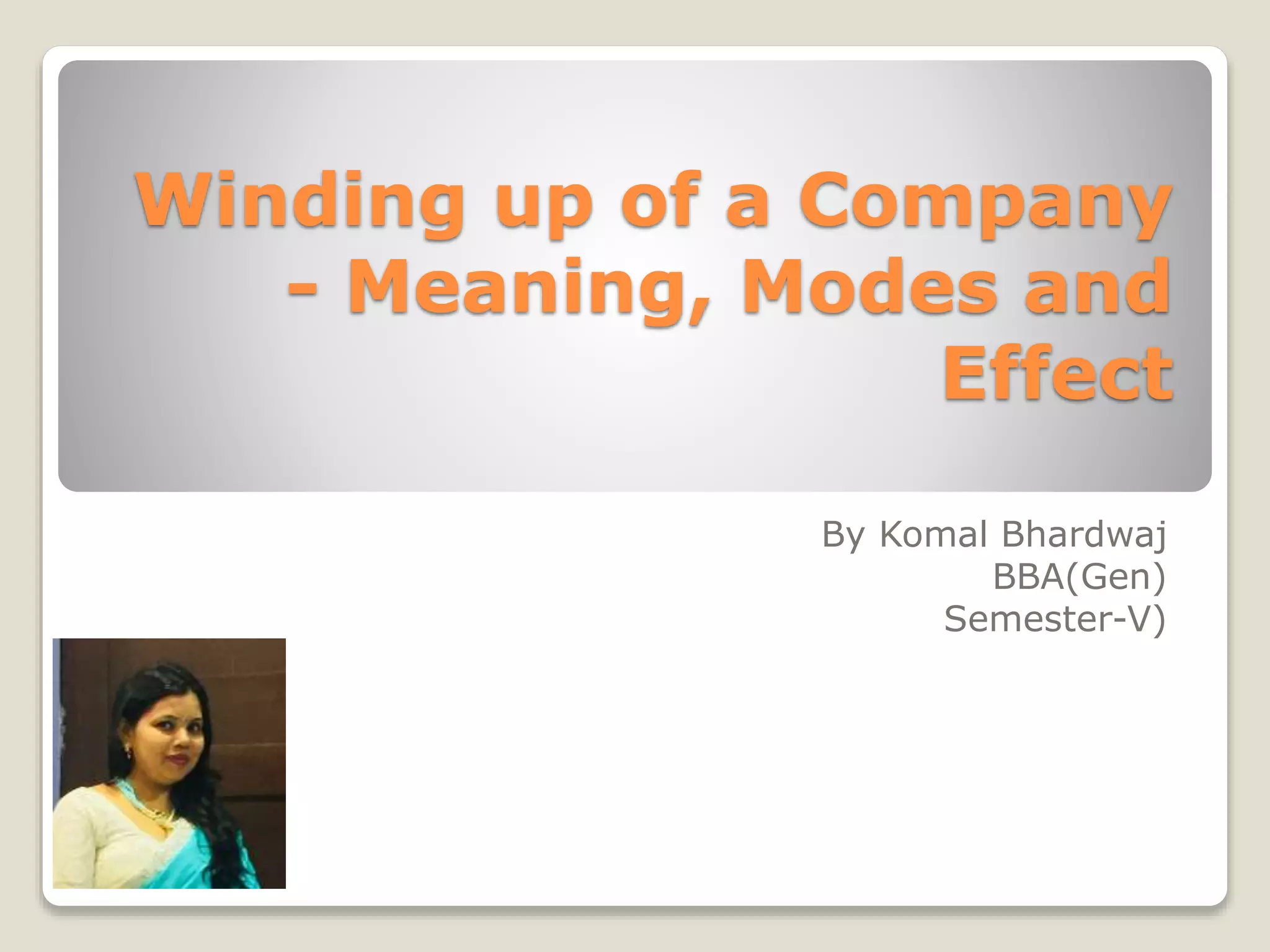 Winding up of a Company - Meaning, Modes and Effect

By Komal Bhardwaj
BBA(Gen)
Semester-V)